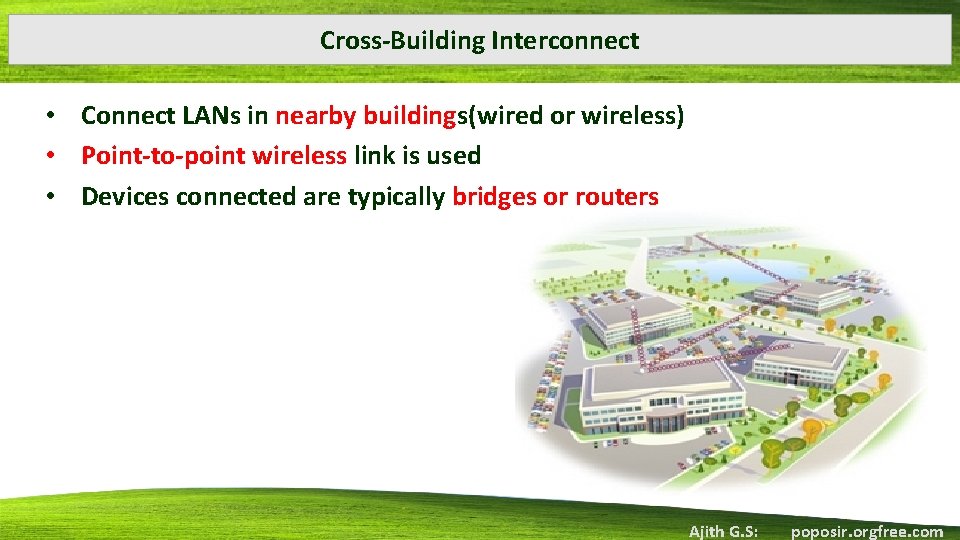 Cross-Building Interconnect

• Connect LANs in nearby buildings(wired or wireless)
• Point-to-point wireless link is used
• Devices connected are typically bridges or routers

Ajith G.S: poposir.orgfree.com